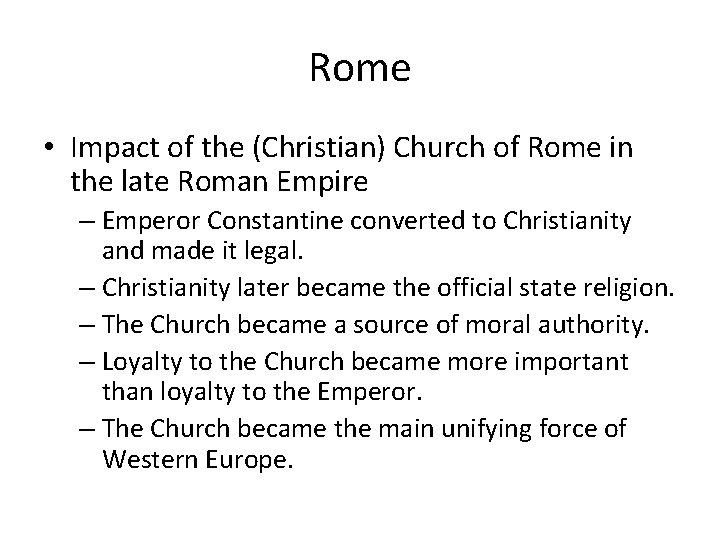 Rome

• Impact of the (Christian) Church of Rome in the late Roman Empire

– Emperor Constantine converted to Christianity and made it legal.

– Christianity later became the official state religion.

– The Church became a source of moral authority.

– Loyalty to the Church became more important than loyalty to the Emperor.

– The Church became the main unifying force of Western Europe.